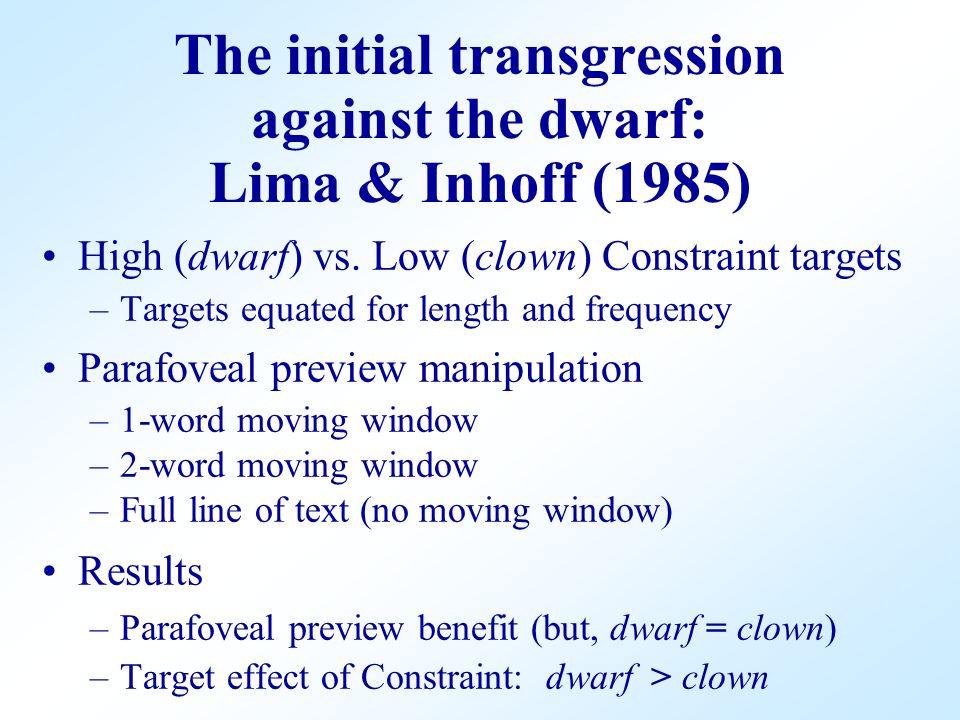 The initial transgression against the dwarf: Lima & Inhoff (1985)

• High (dwarf) vs. Low (clown) Constraint targets
– Targets equated for length and frequency

• Parafoveal preview manipulation
– 1-word moving window
– 2-word moving window
– Full line of text (no moving window)

• Results
– Parafoveal preview benefit (but, dwarf = clown)
– Target effect of Constraint: dwarf > clown